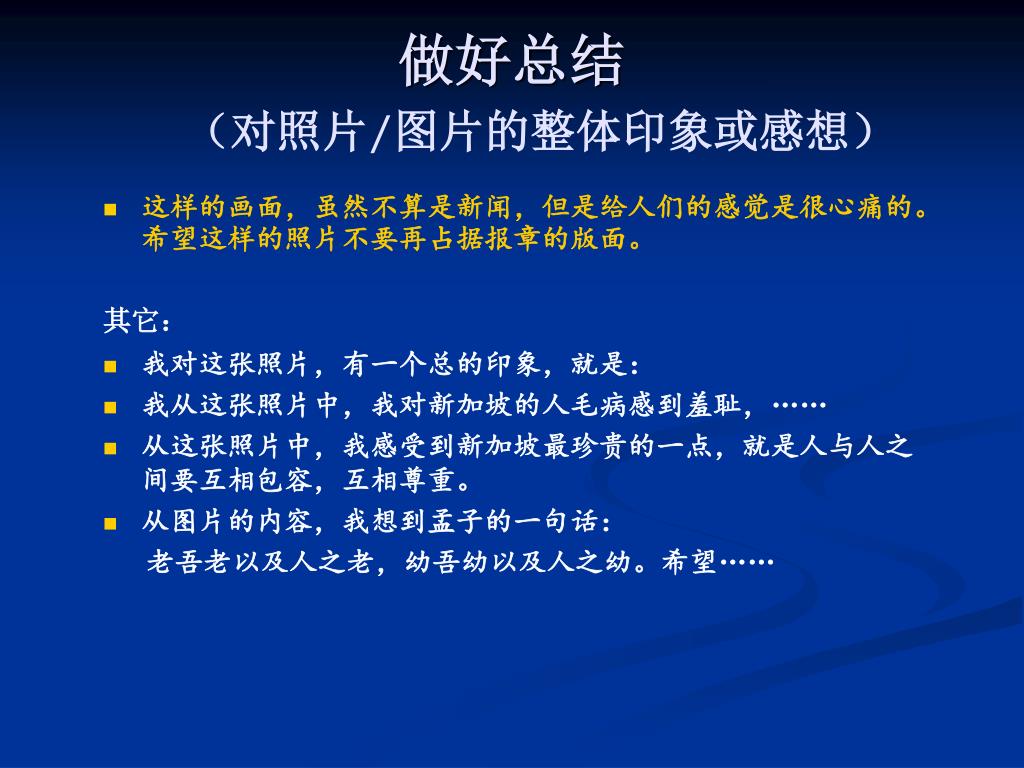 做好总结
（对照片/图片的整体印象或感想）

■ 这样的画面，虽然不算是新闻，但是给人们的感觉是很心痛的。希望这样的照片不要再占据报章的版面。

其它：
■ 我对这张照片，有一个总的印象，就是：
■ 我从这张照片中，我对新加坡的人毛病感到羞耻，……
■ 从这张照片中，我感受到新加坡最珍贵的一点，就是人与人之间要互相包容，互相尊重。
■ 从图片的内容，我想到孟子的一句话：
老吾老以及人之老，幼吾幼以及人之幼。希望……